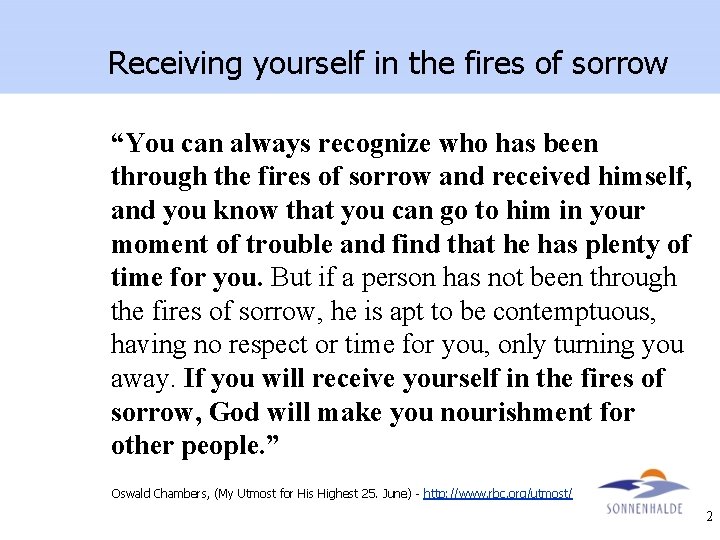 Receiving yourself in the fires of sorrow

“You can always recognize who has been through the fires of sorrow and received himself, and you know that you can go to him in your moment of trouble and find that he has plenty of time for you. But if a person has not been through the fires of sorrow, he is apt to be contemptuous, having no respect or time for you, only turning you away. If you will receive yourself in the fires of sorrow, God will make you nourishment for other people.”

Oswald Chambers, (My Utmost for His Highest 25. June) - http://www.rbc.org/utmost/

SONNENHALDE

2